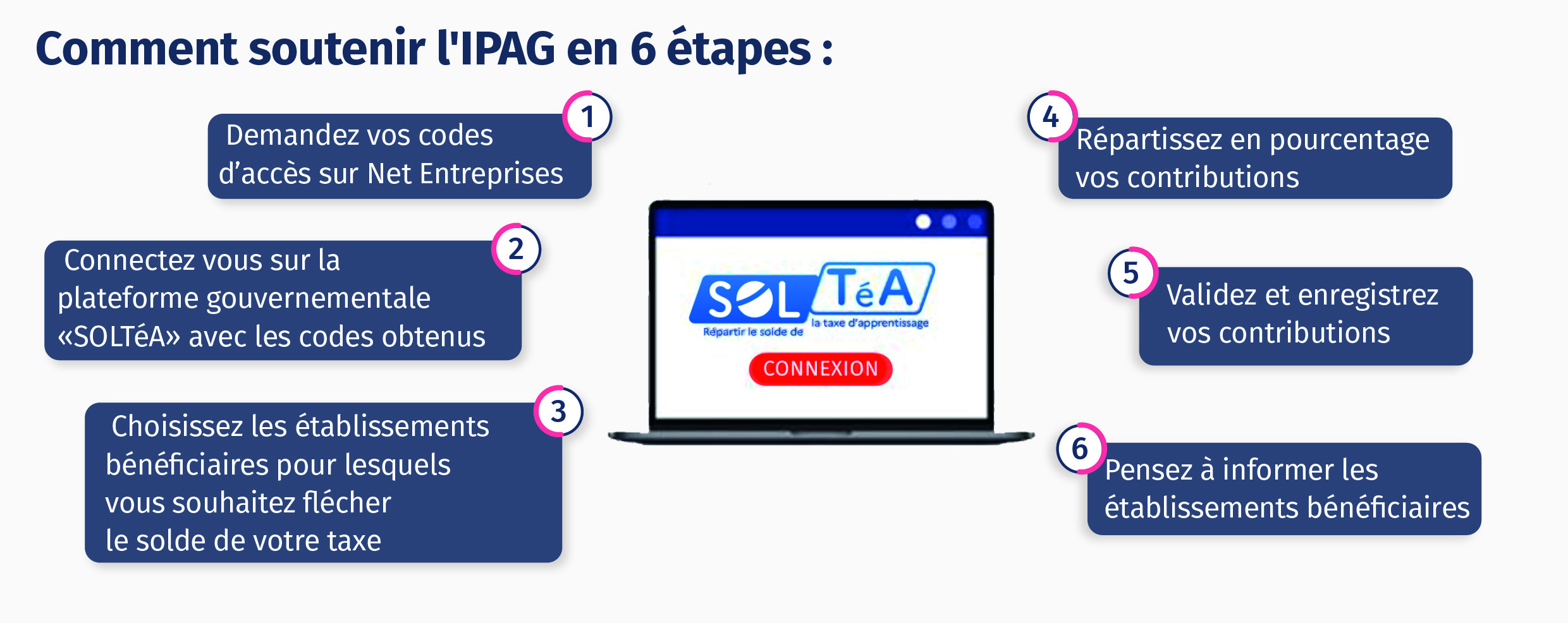 Comment soutenir l'IPAG en 6 étapes :

1
Demandez vos codes d'accès sur Net Entreprises

2
Connectez vous sur la plateforme gouvernementale «SOLTéA» avec les codes obtenus

3
Choisissez les établissements bénéficiaires pour lesquels vous souhaitez flécher le solde de votre taxe

SOL TéA
Répartir le solde de la taxe d'apprentissage
CONNEXION

4
Répartissez en pourcentage vos contributions

5
Validez et enregistrez vos contributions

6
Pensez à informer les établissements bénéficiaires